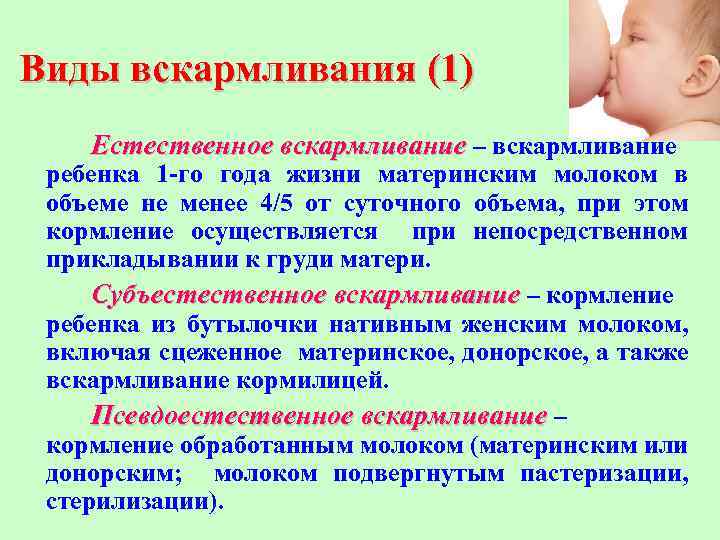 Виды вскармливания (1)

Естественное вскармливание – вскармливание ребенка 1-го года жизни материнским молоком в объеме не менее 4/5 от суточного объема, при этом кормление осуществляется при непосредственном прикладывании к груди матери.

Субъестественное вскармливание – кормление ребенка из бутылочки нативным женским молоком, включая сцеженное материнское, донорское, а также вскармливание кормилицей.

Псевдоестественное вскармливание – кормление обработанным молоком (материнским или донорским; молоком подвергнутым пастеризации, стерилизации).